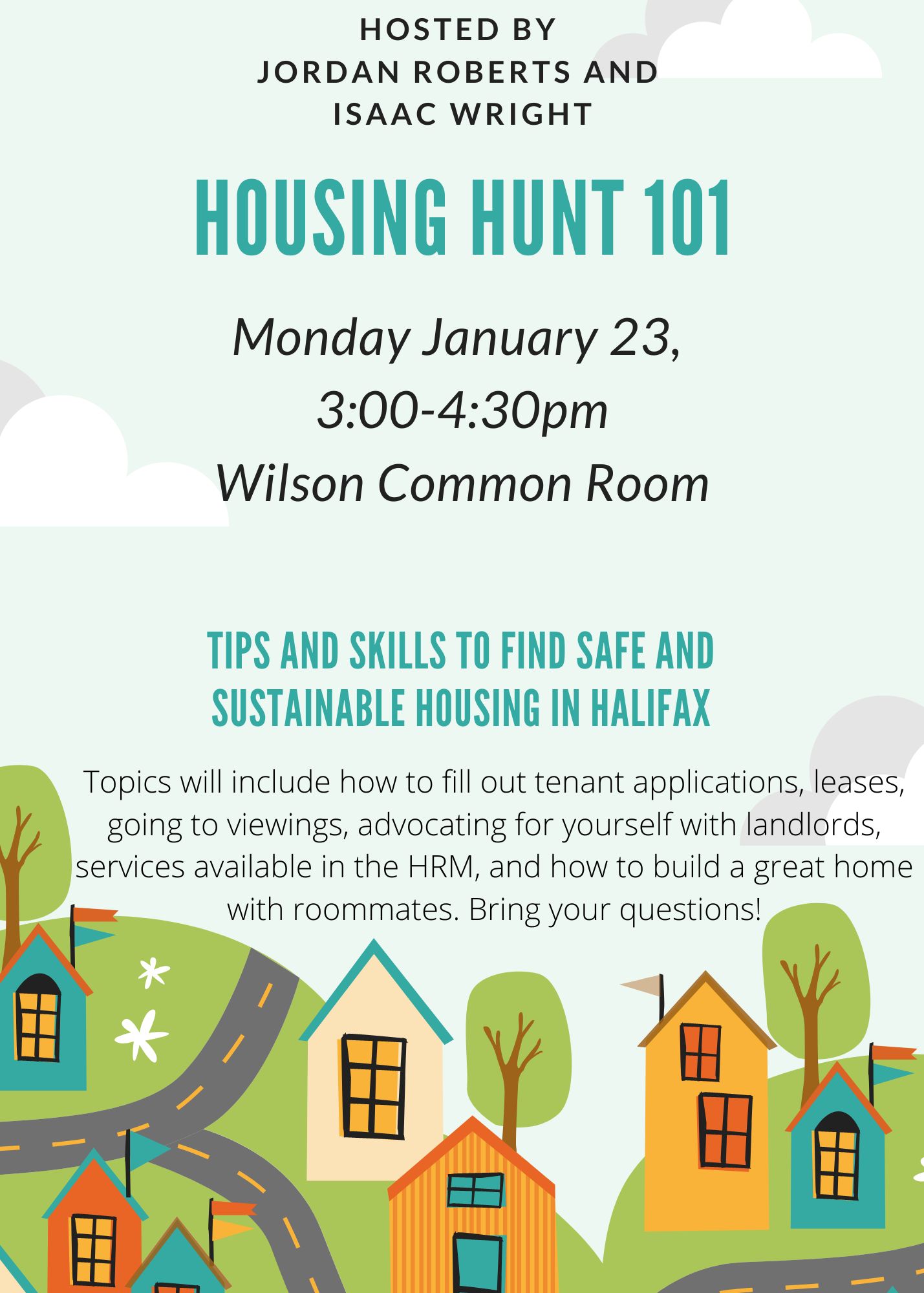 HOSTED BY
JORDAN ROBERTS AND
ISAAC WRIGHT

HOUSING HUNT 101

Monday January 23,
3:00-4:30pm
Wilson Common Room

TIPS AND SKILLS TO FIND SAFE AND SUSTAINABLE HOUSING IN HALIFAX

Topics will include how to fill out tenant applications, leases, going to viewings, advocating for yourself with landlords, services available in the HRM, and how to build a great home with roommates. Bring your questions!